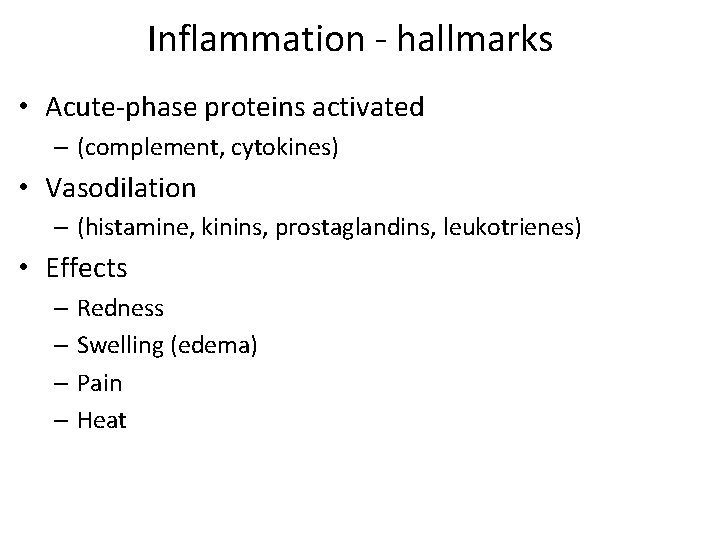 Inflammation - hallmarks

• Acute-phase proteins activated
  – (complement, cytokines)
• Vasodilation
  – (histamine, kinins, prostaglandins, leukotrienes)
• Effects
  – Redness
  – Swelling (edema)
  – Pain
  – Heat